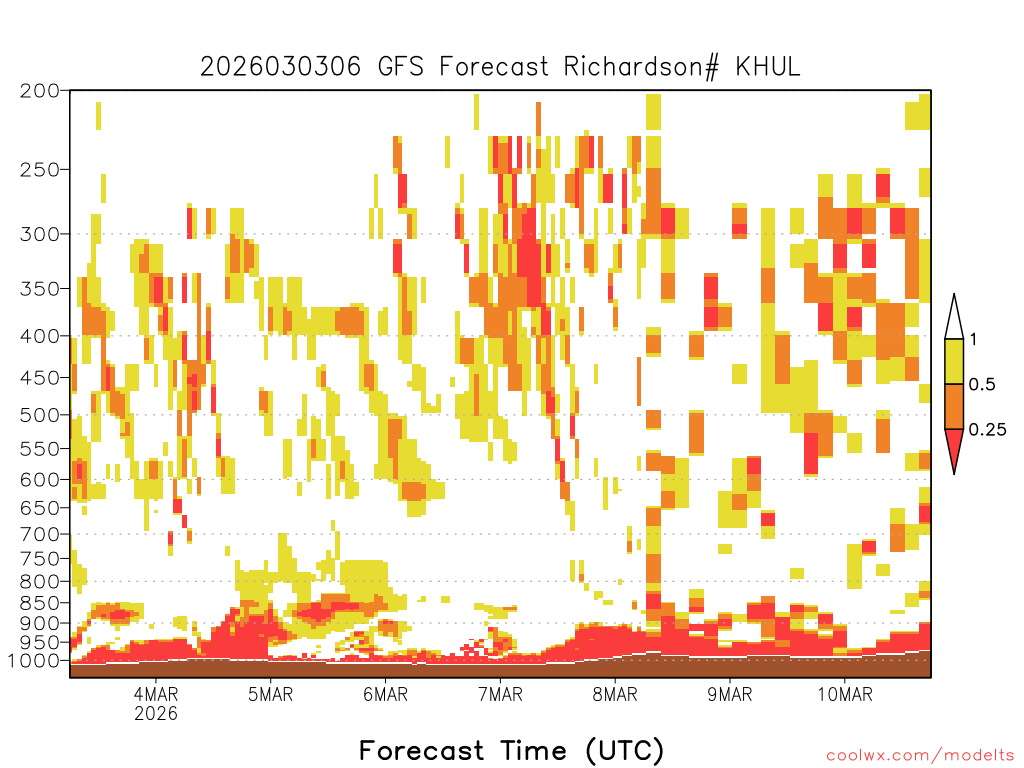 2026030306 GFS Forecast Richardson# KHUL

200
250
300
350
400
450
500
550
600
650
700
750
800
850
900
950
1000

1
0.5
0.25

4MAR
2026
5MAR
6MAR
7MAR
8MAR
9MAR
10MAR

Forecast Time (UTC)

coolwx.com/modelts